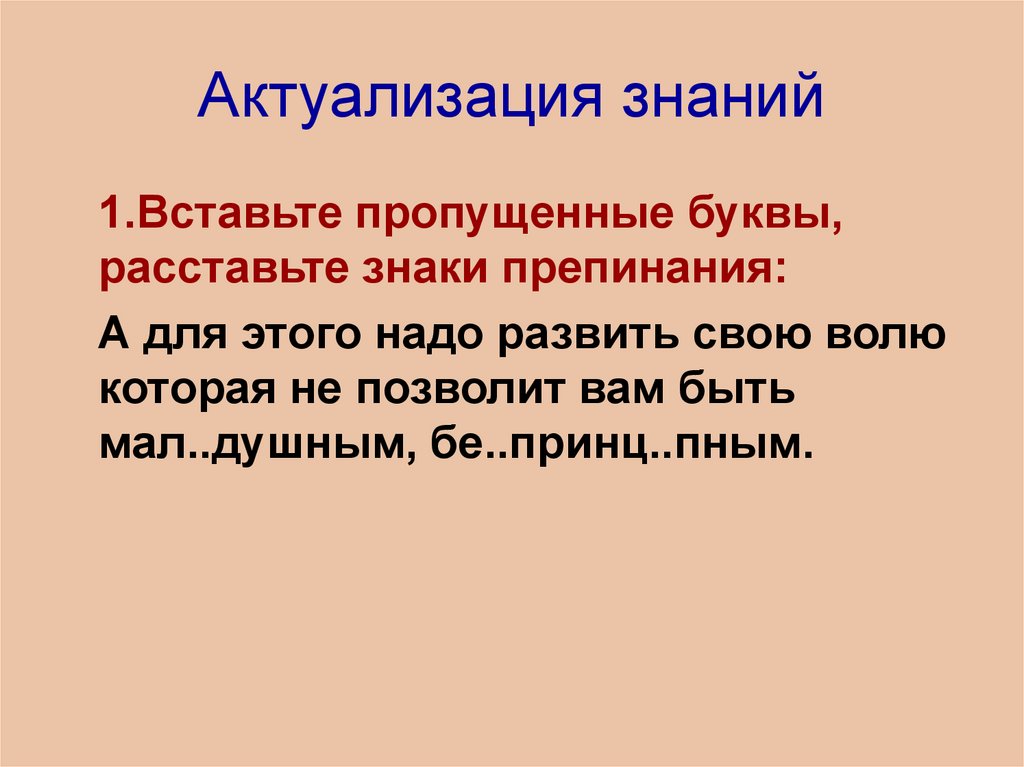 Актуализация знаний

1.Вставьте пропущенные буквы, расставьте знаки препинания:

А для этого надо развить свою волю которая не позволит вам быть мал..душным, бе..принц..пным.